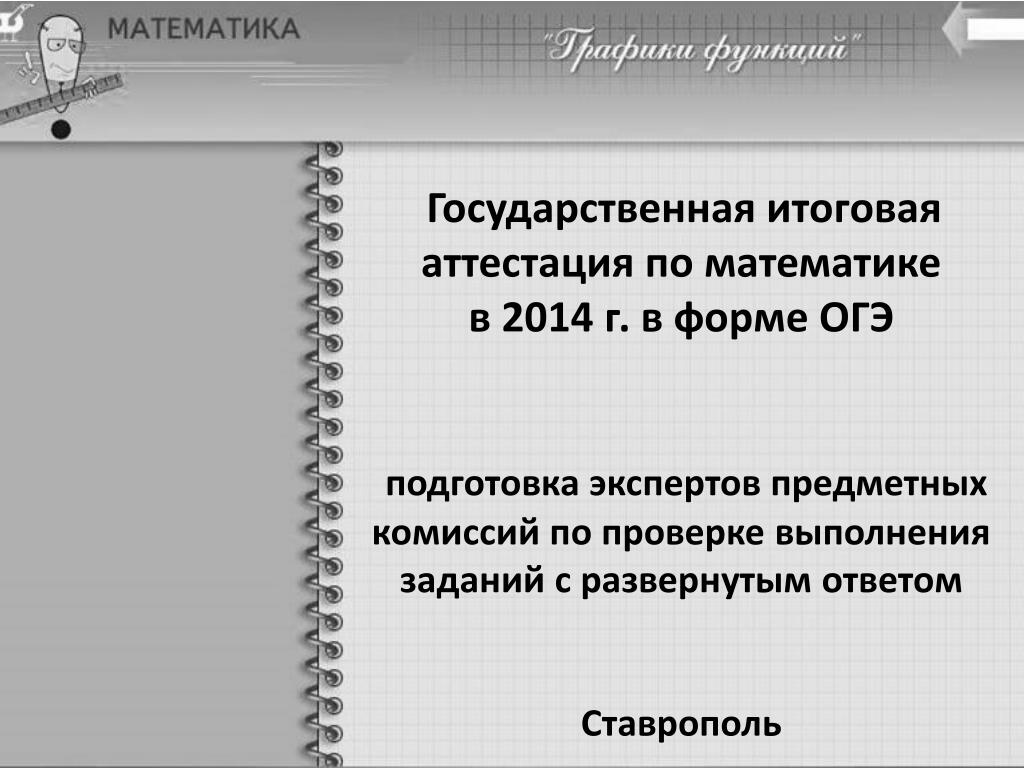 МАТЕМАТИКА

"Графики функций"

Государственная итоговая аттестация по математике в 2014 г. в форме ОГЭ

подготовка экспертов предметных комиссий по проверке выполнения заданий с развернутым ответом

Ставрополь